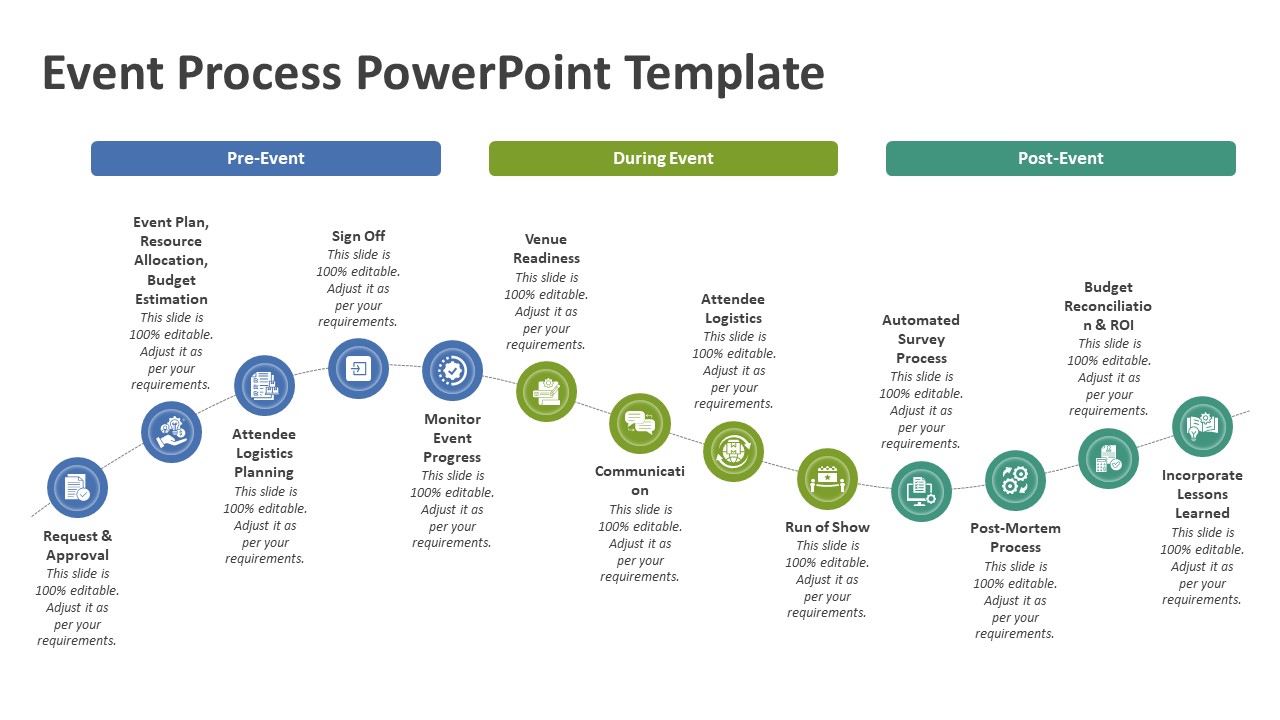 Event Process PowerPoint Template

Pre-Event

During Event

Post-Event

Request & Approval
This slide is 100% editable. Adjust it as per your requirements.

Event Plan, Resource Allocation, Budget Estimation
This slide is 100% editable. Adjust it as per your requirements.

Attendee Logistics Planning
This slide is 100% editable. Adjust it as per your requirements.

Sign Off
This slide is 100% editable. Adjust it as per your requirements.

Monitor Event Progress
This slide is 100% editable. Adjust it as per your requirements.

Venue Readiness
This slide is 100% editable. Adjust it as per your requirements.

Communication
This slide is 100% editable. Adjust it as per your requirements.

Attendee Logistics
This slide is 100% editable. Adjust it as per your requirements.

Run of Show
This slide is 100% editable. Adjust it as per your requirements.

Automated Survey Process
This slide is 100% editable. Adjust it as per your requirements.

Post-Mortem Process
This slide is 100% editable. Adjust it as per your requirements.

Budget Reconciliation & ROI
This slide is 100% editable. Adjust it as per your requirements.

Incorporate Lessons Learned
This slide is 100% editable. Adjust it as per your requirements.